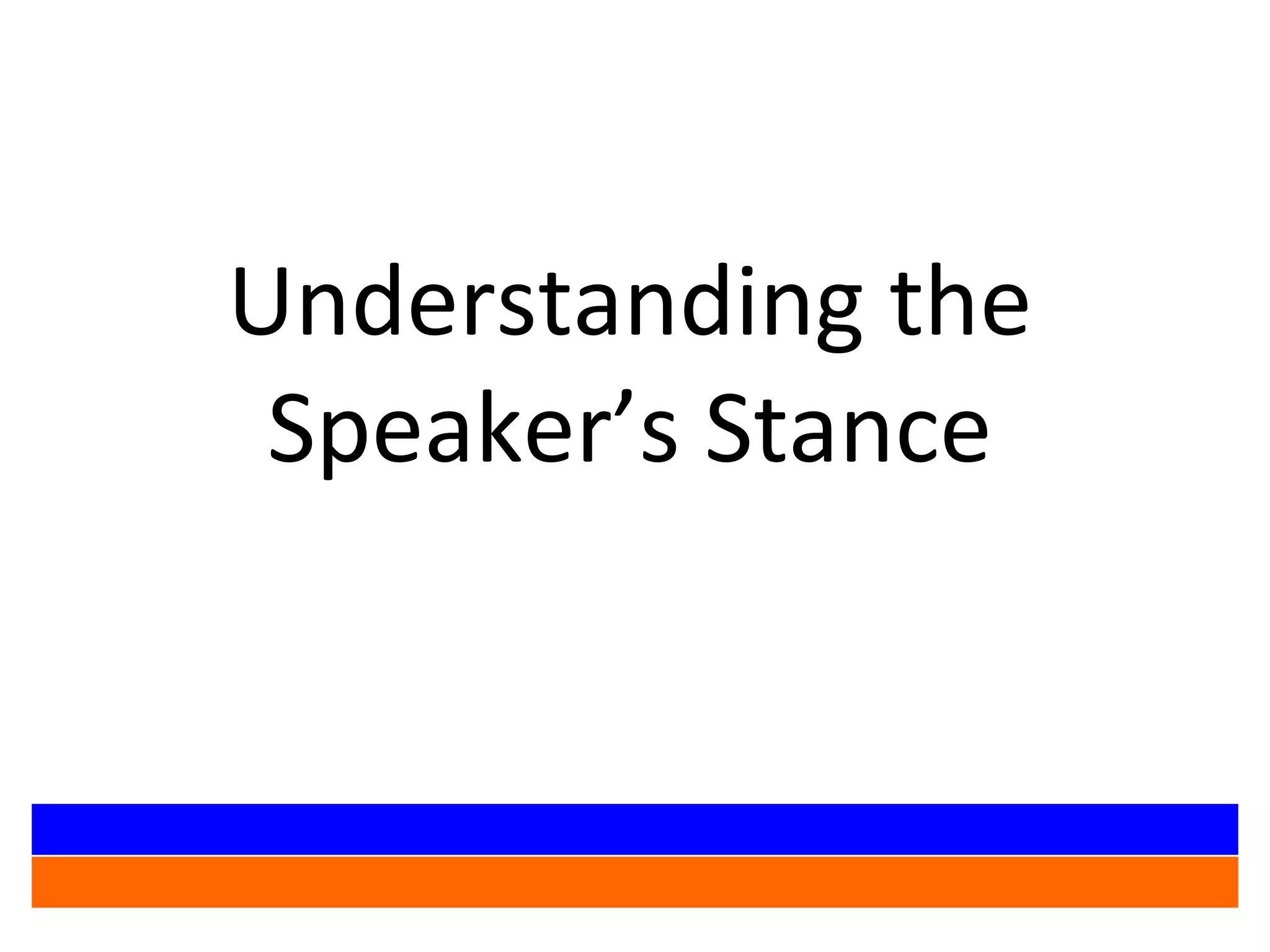 Understanding the Speaker’s Stance